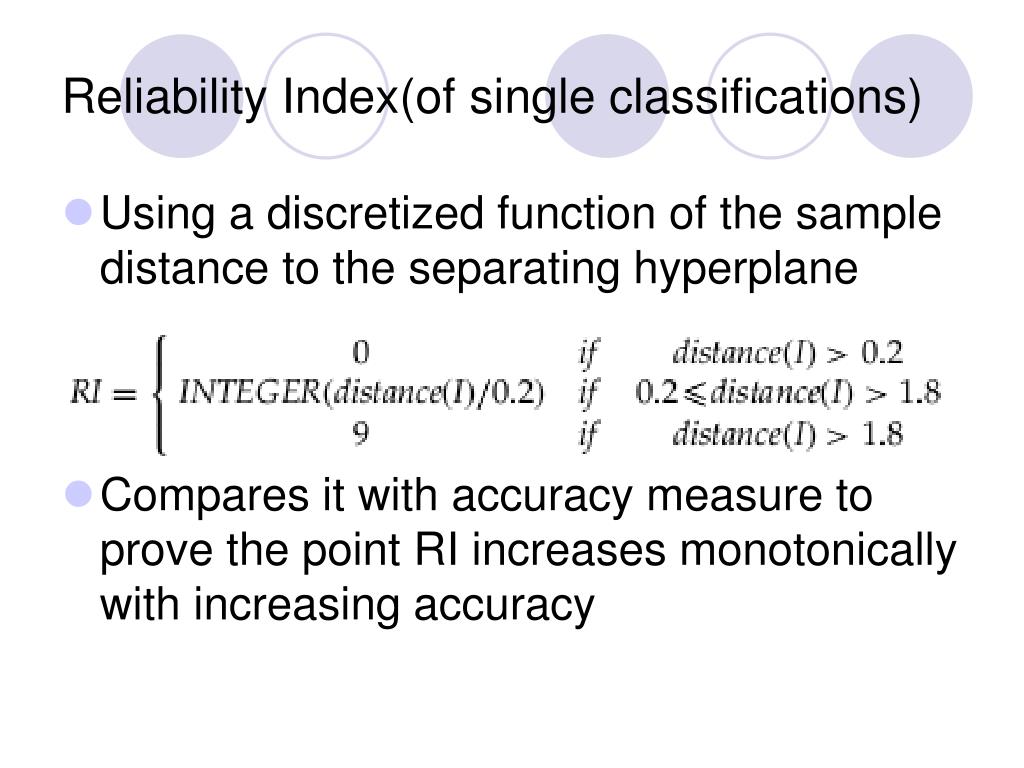 Reliability Index(of single classifications)

Using a discretized function of the sample distance to the separating hyperplane

$RI = \begin{cases} 0 & if \quad distance(I) > 0.2 \\ INTEGER(distance(I)/0.2) & if \quad 0.2 \leqslant distance(I) > 1.8 \\ 9 & if \quad distance(I) > 1.8 \end{cases}$

Compares it with accuracy measure to prove the point RI increases monotonically with increasing accuracy